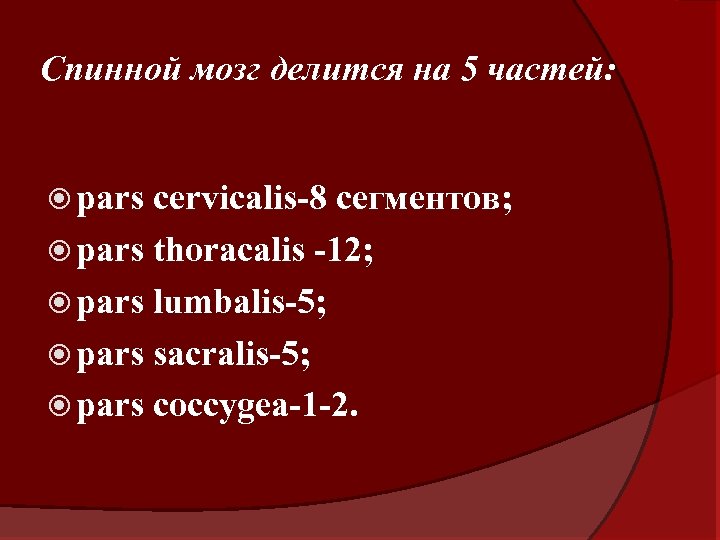 Спинной мозг делится на 5 частей:

pars cervicalis-8 сегментов;
pars thoracalis -12;
pars lumbalis-5;
pars sacralis-5;
pars coccygea-1-2.